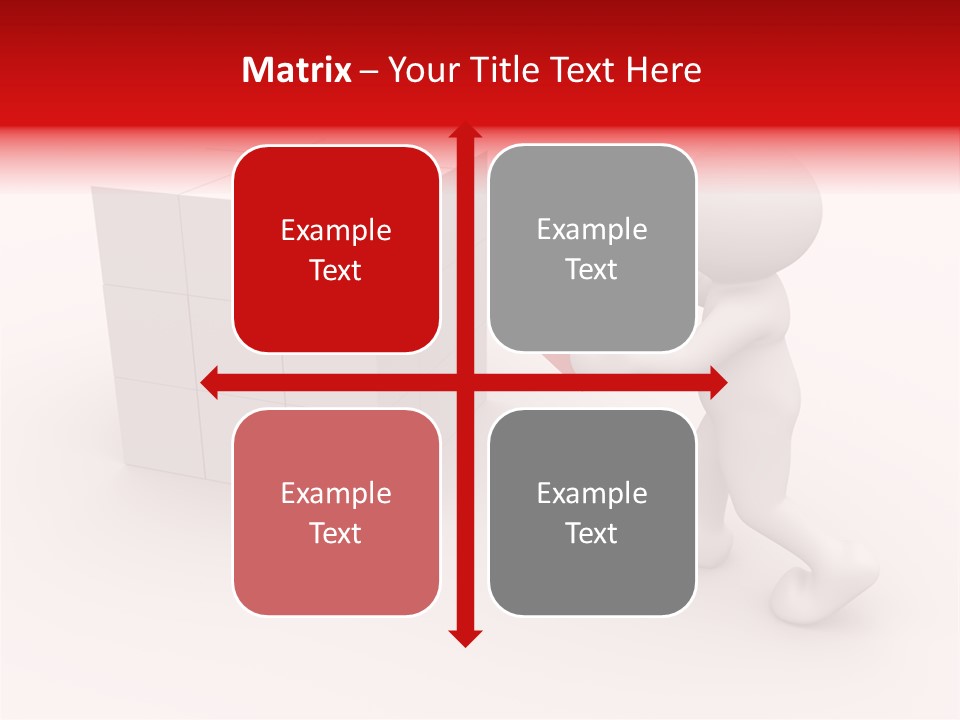 Matrix – Your Title Text Here

Example Text

Example Text

Example Text

Example Text